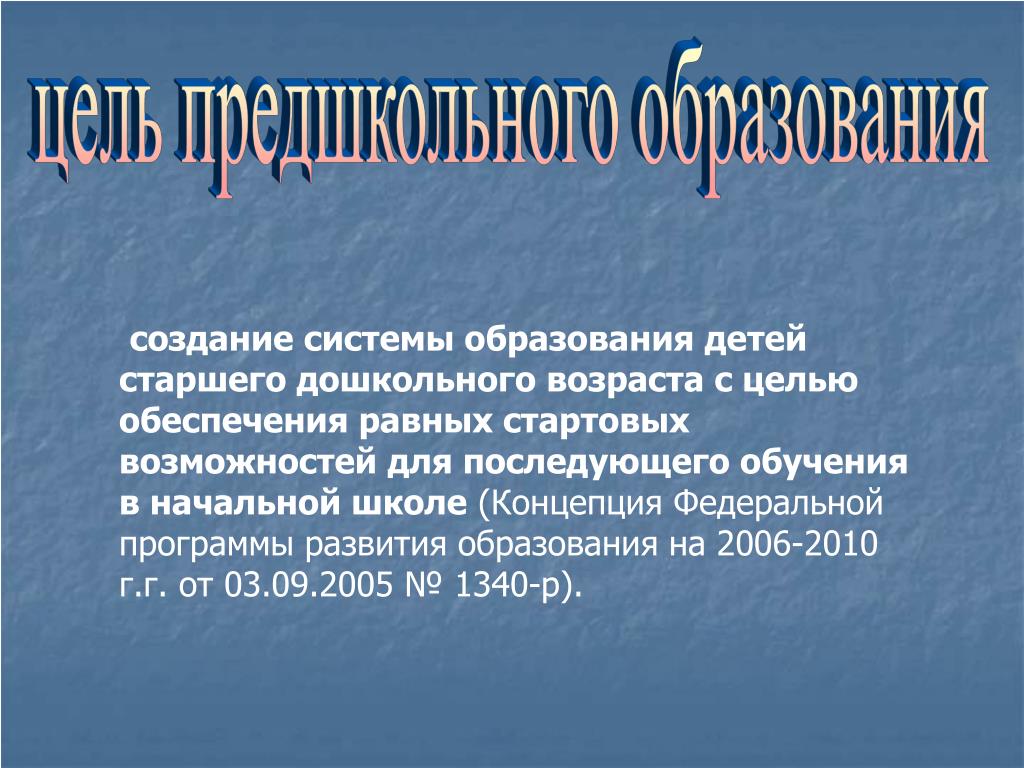 цель предшкольного образования

создание системы образования детей старшего дошкольного возраста с целью обеспечения равных стартовых возможностей для последующего обучения в начальной школе (Концепция Федеральной программы развития образования на 2006-2010 г.г. от 03.09.2005 № 1340-р).